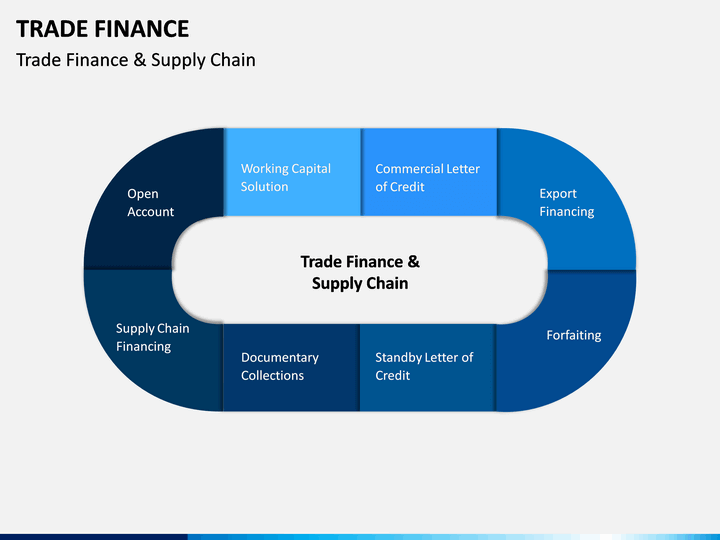 TRADE FINANCE

Trade Finance & Supply Chain

Open Account

Working Capital Solution

Commercial Letter of Credit

Export Financing

Trade Finance & Supply Chain

Supply Chain Financing

Documentary Collections

Standby Letter of Credit

Forfaiting